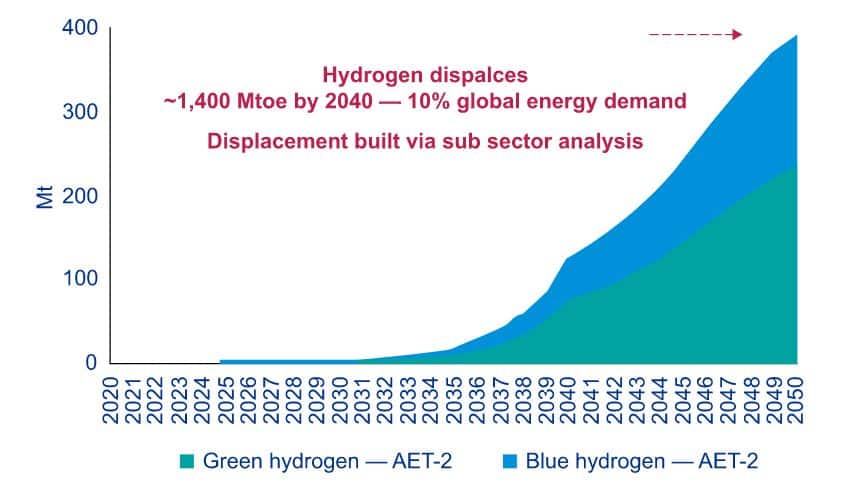 400
300
200
100
0
Mt

Hydrogen dispalces
~1,400 Mtoe by 2040 — 10% global energy demand

Displacement built via sub sector analysis

2020 2021 2022 2023 2024 2025 2026 2027 2028 2029 2030 2031 2032 2033 2034 2035 2036 2037 2038 2039 2040 2041 2042 2043 2044 2045 2046 2047 2048 2049 2050

Green hydrogen — AET-2
Blue hydrogen — AET-2